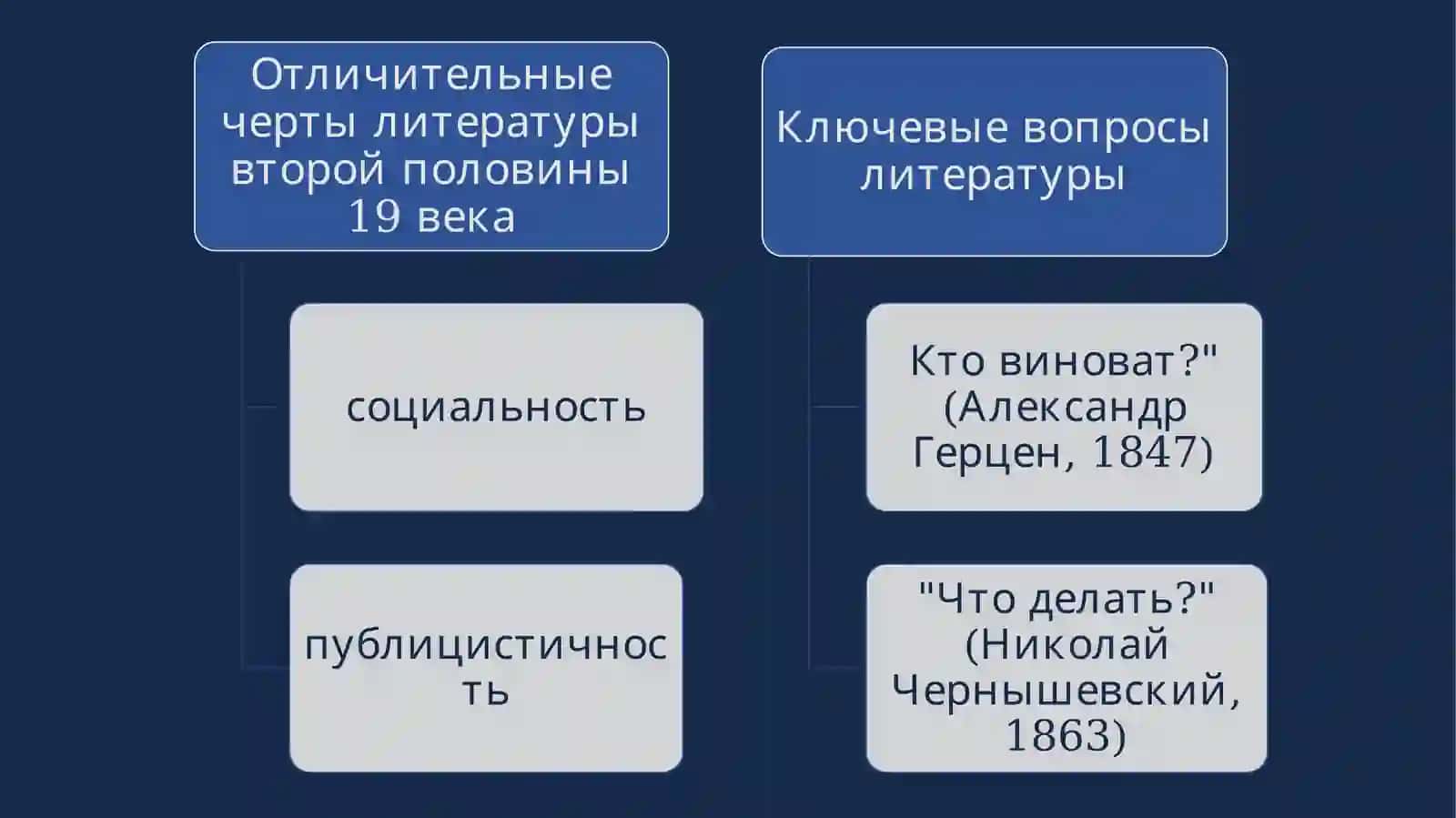 Отличительные черты литературы второй половины 19 века

социальность

публицистичность

Ключевые вопросы литературы

Кто виноват?" (Александр Герцен, 1847)

"Что делать?" (Николай Чернышевский, 1863)